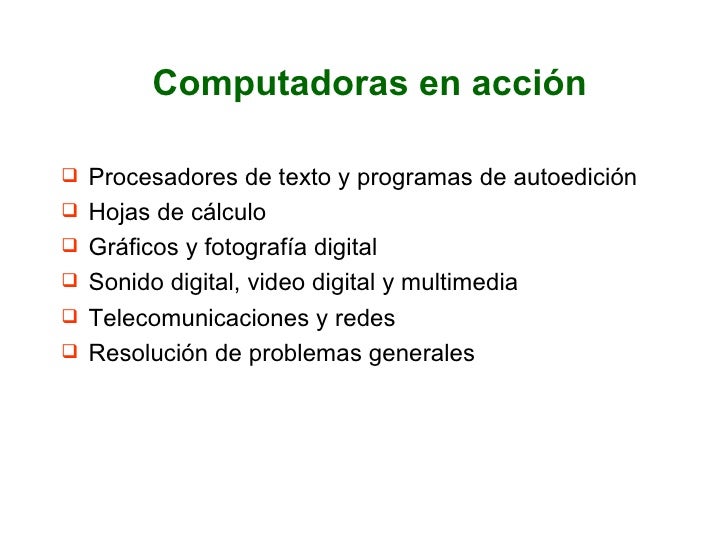 Computadoras en acción

- Procesadores de texto y programas de autoedición
- Hojas de cálculo
- Gráficos y fotografía digital
- Sonido digital, video digital y multimedia
- Telecomunicaciones y redes
- Resolución de problemas generales